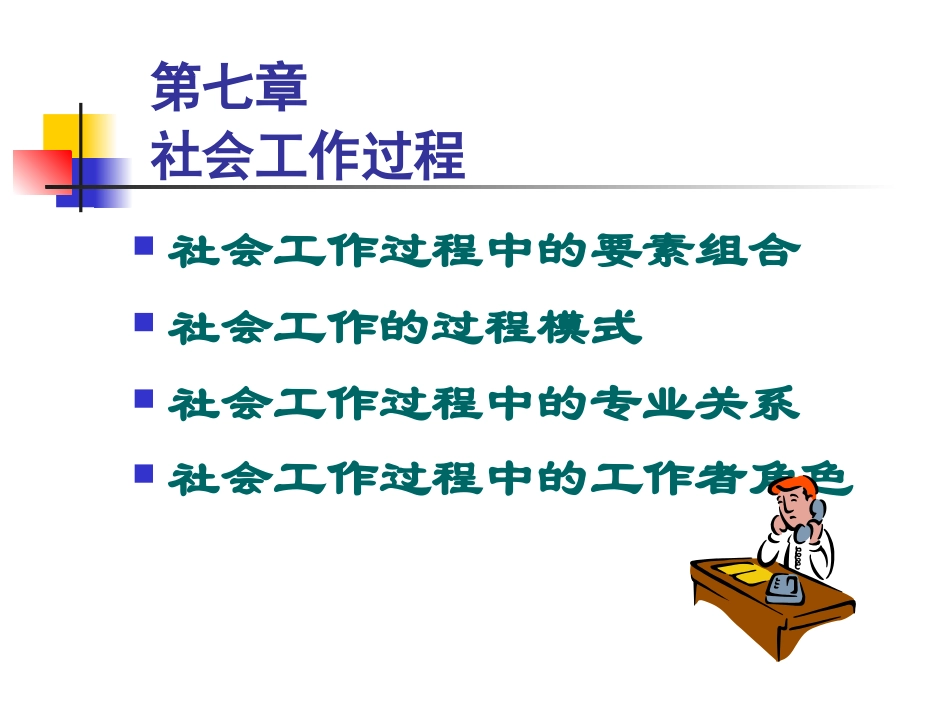 第七章
社会工作过程

- 社会工作过程中的要素组合
- 社会工作的过程模式
- 社会工作过程中的专业关系
- 社会工作过程中的工作者角色